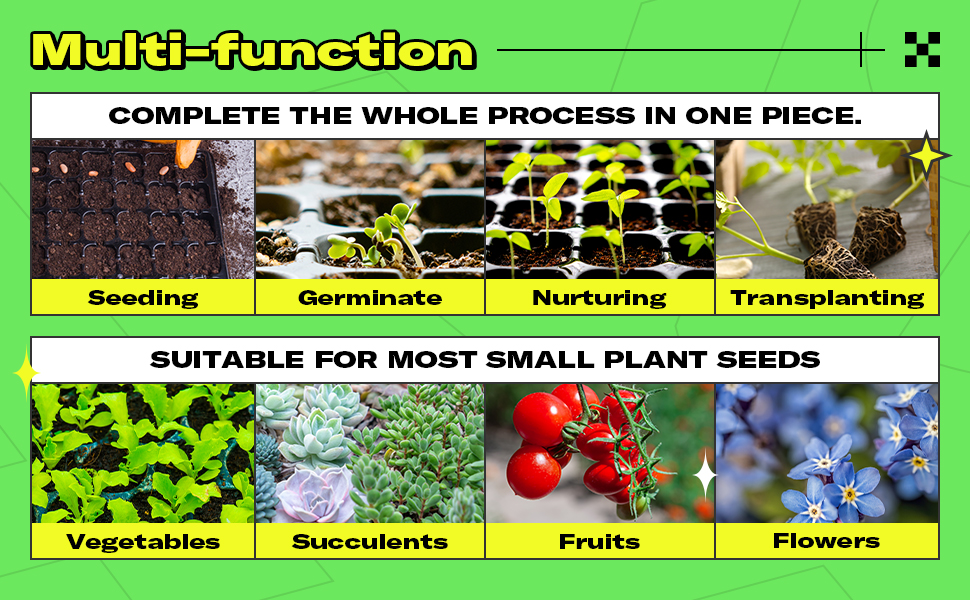 Multi-function

COMPLETE THE WHOLE PROCESS IN ONE PIECE.

Seeding

Germinate

Nurturing

Transplanting

SUITABLE FOR MOST SMALL PLANT SEEDS

Vegetables

Succulents

Fruits

Flowers